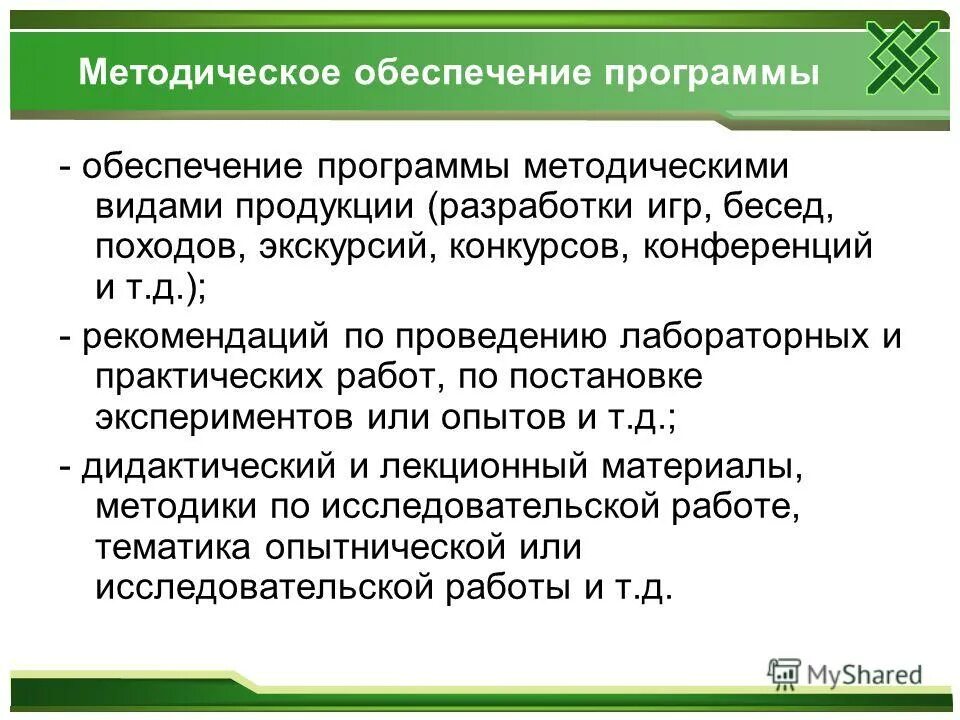 Методическое обеспечение программы

- обеспечение программы методическими видами продукции (разработки игр, бесед, походов, экскурсий, конкурсов, конференций и т.д.);

- рекомендаций по проведению лабораторных и практических работ, по постановке экспериментов или опытов и т.д.;

- дидактический и лекционный материалы, методики по исследовательской работе, тематика опытнической или исследовательской работы и т.д.

MyShared